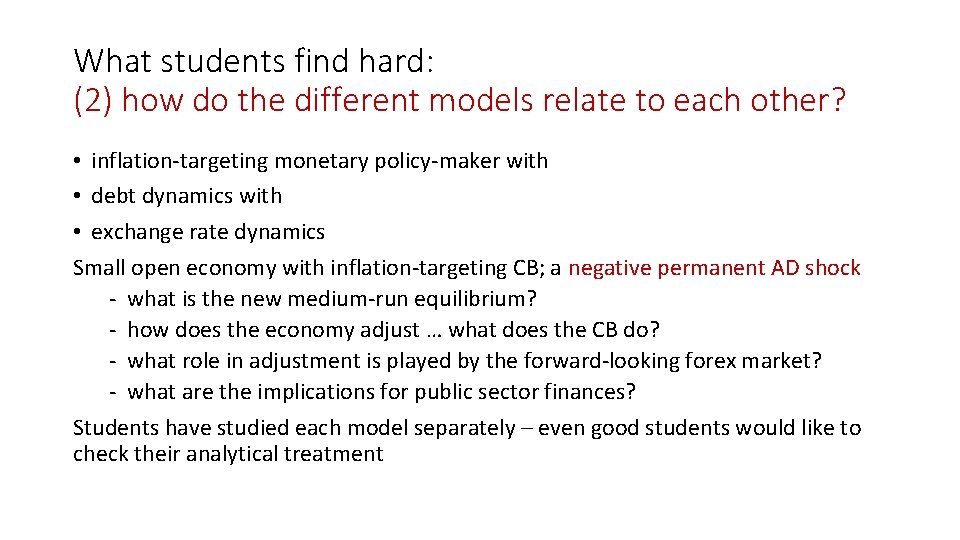 What students find hard:
(2) how do the different models relate to each other?

• inflation-targeting monetary policy-maker with
• debt dynamics with
• exchange rate dynamics

Small open economy with inflation-targeting CB; a negative permanent AD shock
- what is the new medium-run equilibrium?
- how does the economy adjust … what does the CB do?
- what role in adjustment is played by the forward-looking forex market?
- what are the implications for public sector finances?

Students have studied each model separately – even good students would like to check their analytical treatment